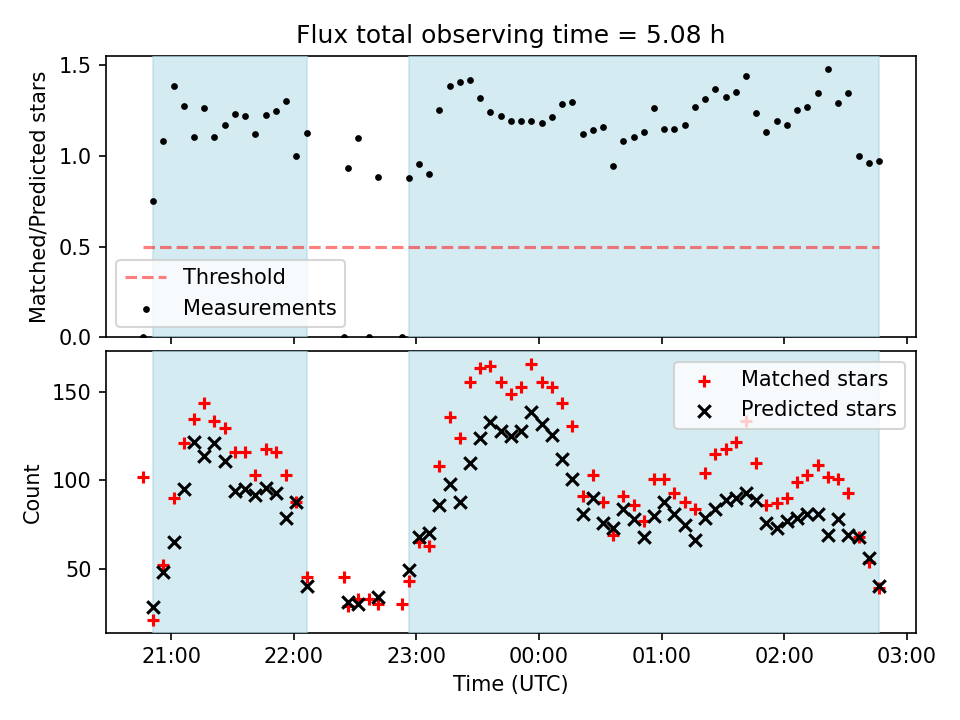 Flux total observing time = 5.08 h

Matched/Predicted stars

1.5
1.0
0.5
0.0

Threshold
Measurements

Count

150
100
50

Matched stars
Predicted stars

21:00
22:00
23:00
00:00
01:00
02:00
03:00

Time (UTC)